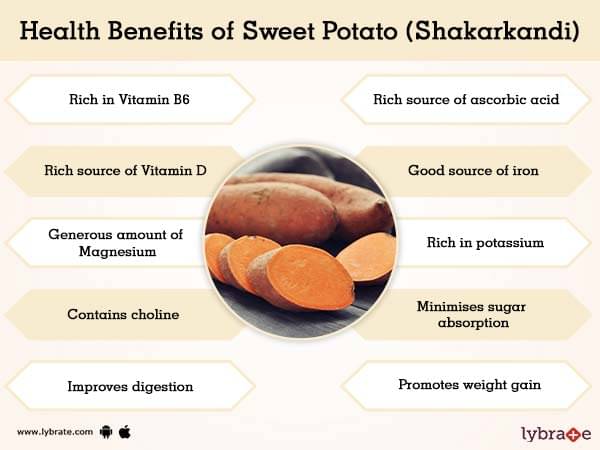 Health Benefits of Sweet Potato (Shakarkandi)

Rich in Vitamin B6

Rich source of Vitamin D

Generous amount of Magnesium

Contains choline

Improves digestion

Rich source of ascorbic acid

Good source of iron

Rich in potassium

Minimises sugar absorption

Promotes weight gain

www.lybrate.com

lybrate